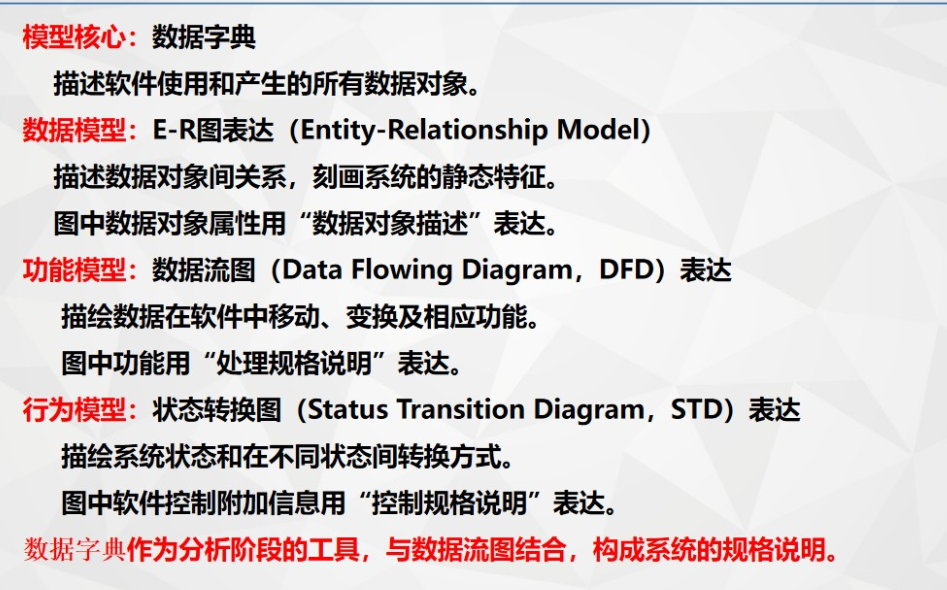 模型核心：数据字典

描述软件使用和产生的所有数据对象。

数据模型：E-R图表达（Entity-Relationship Model）

描述数据对象间关系，刻画系统的静态特征。

图中数据对象属性用“数据对象描述”表达。

功能模型：数据流图（Data Flowing Diagram，DFD）表达

描绘数据在软件中移动、变换及相应功能。

图中功能用“处理规格说明”表达。

行为模型：状态转换图（Status Transition Diagram，STD）表达

描绘系统状态和在不同状态间转换方式。

图中软件控制附加信息用“控制规格说明”表达。

数据字典作为分析阶段的工具，与数据流图结合，构成系统的规格说明。